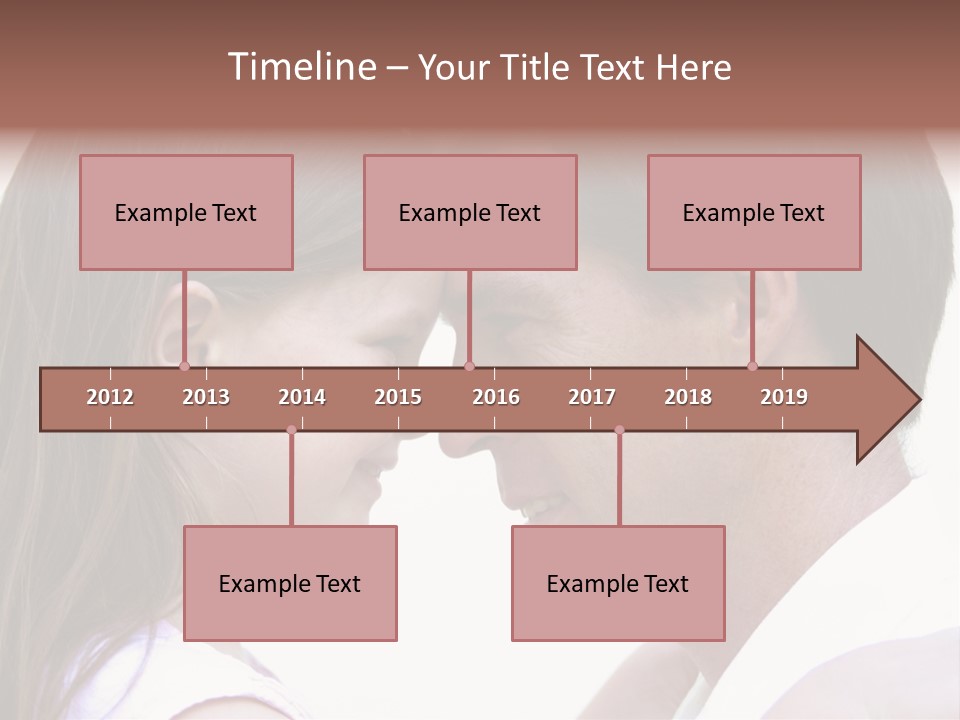 Timeline – Your Title Text Here

Example Text

Example Text

Example Text

2012 2013 2014 2015 2016 2017 2018 2019

Example Text

Example Text